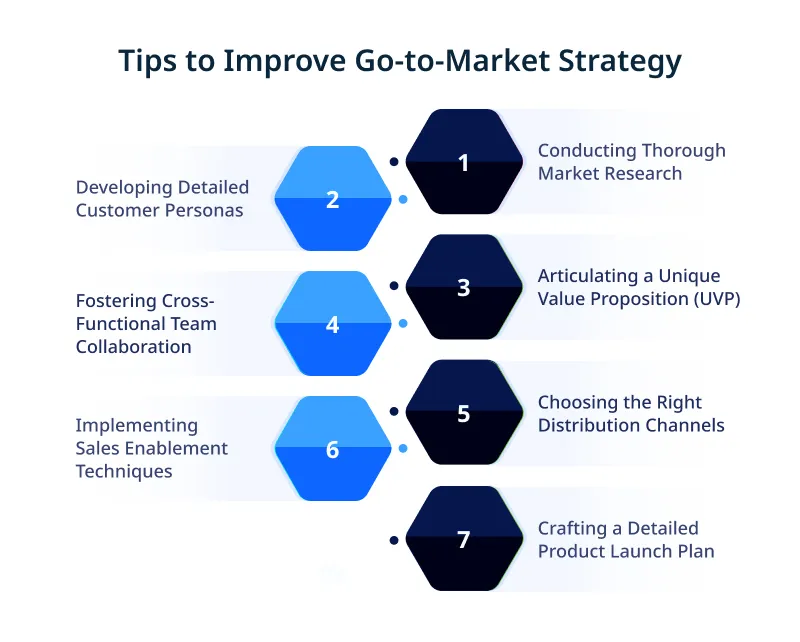 Tips to Improve Go-to-Market Strategy

1
Conducting Thorough Market Research

2
Developing Detailed Customer Personas

3
Articulating a Unique Value Proposition (UVP)

4
Fostering Cross-Functional Team Collaboration

5
Choosing the Right Distribution Channels

6
Implementing Sales Enablement Techniques

7
Crafting a Detailed Product Launch Plan